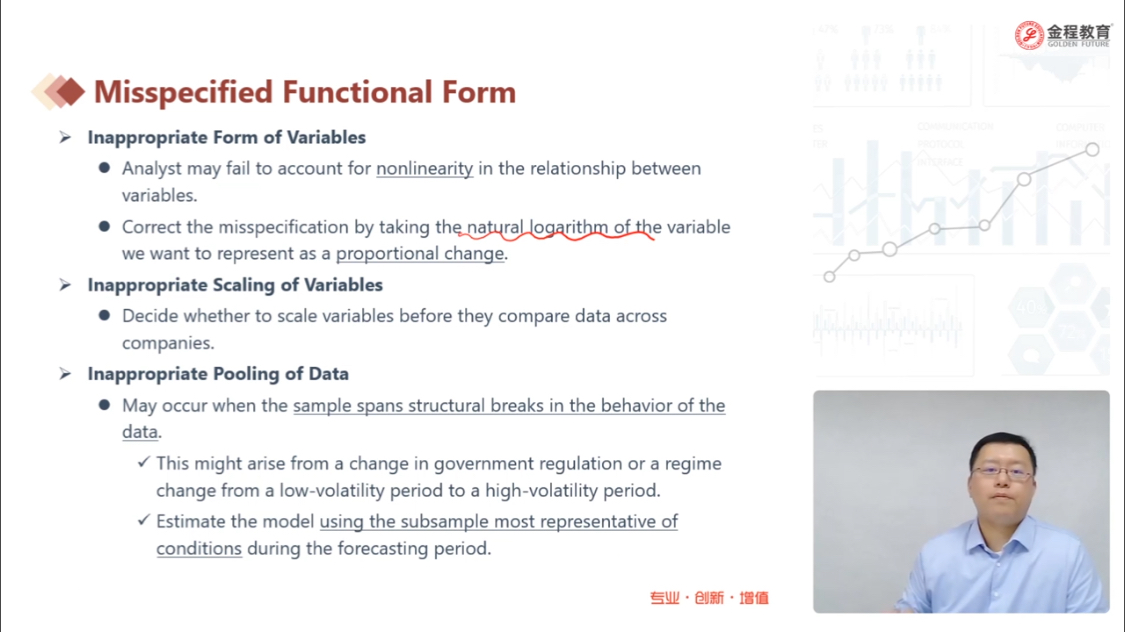 金程教育
GOLDEN FUTURE

Misspecified Functional Form

➢ Inappropriate Form of Variables

● Analyst may fail to account for nonlinearity in the relationship between variables.

● Correct the misspecification by taking the natural logarithm of the variable we want to represent as a proportional change.

➢ Inappropriate Scaling of Variables

● Decide whether to scale variables before they compare data across companies.

➢ Inappropriate Pooling of Data

● May occur when the sample spans structural breaks in the behavior of the data.

✓ This might arise from a change in government regulation or a regime change from a low-volatility period to a high-volatility period.

✓ Estimate the model using the subsample most representative of conditions during the forecasting period.

专业·创新·增值